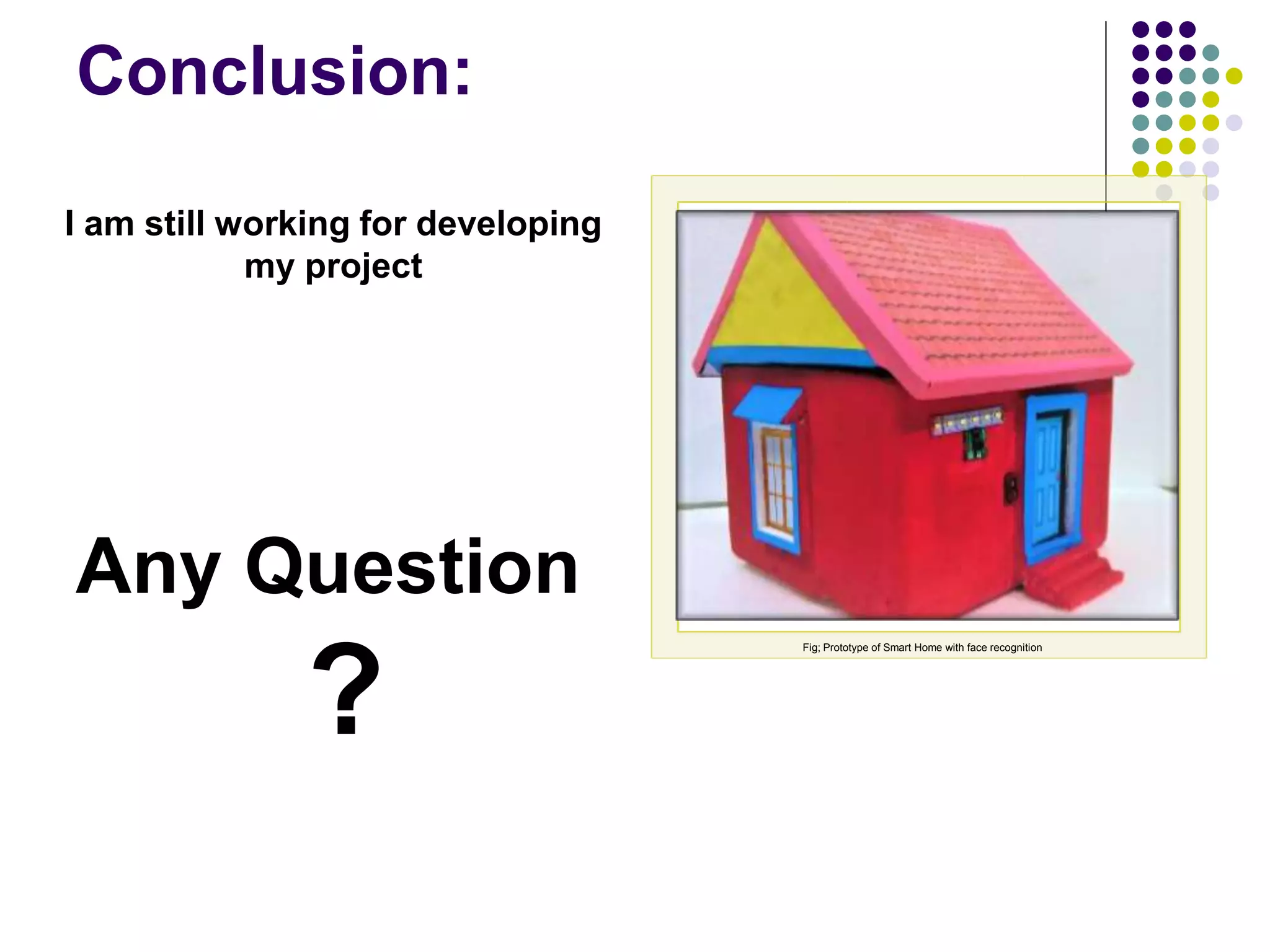 Conclusion:

I am still working for developing my project

Any Question

?

Fig; Prototype of Smart Home with face recognition